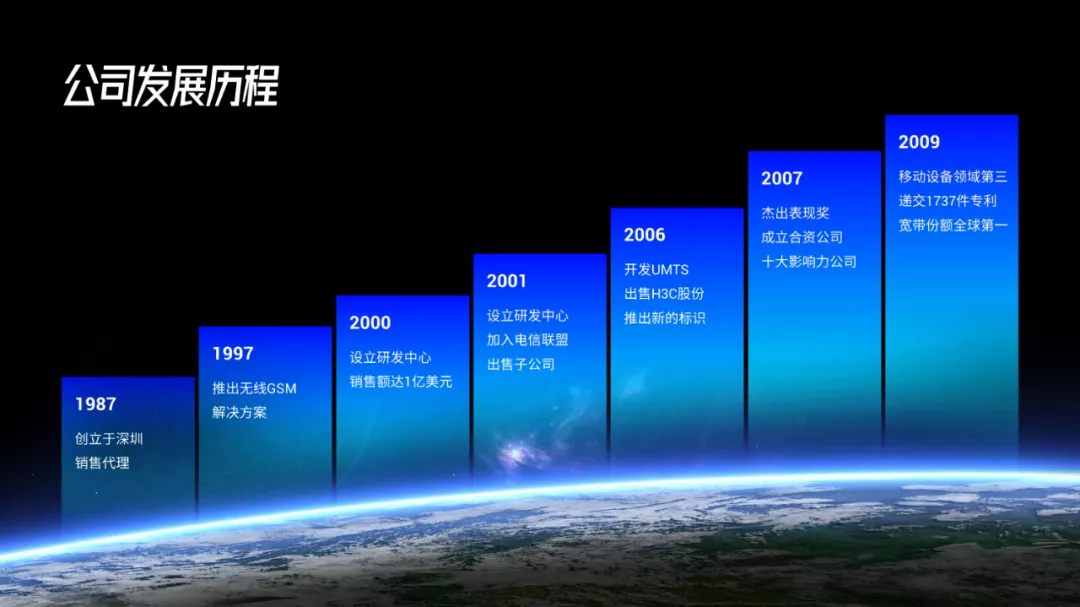 公司发展历程

1987
创立于深圳
销售代理

1997
推出无线GSM
解决方案

2000
设立研发中心
销售额达1亿美元

2001
设立研发中心
加入电信联盟
出售子公司

2006
开发UMTS
出售H3C股份
推出新的标识

2007
杰出表现奖
成立合资公司
十大影响力公司

2009
移动设备领域第三
递交1737件专利
宽带份额全球第一